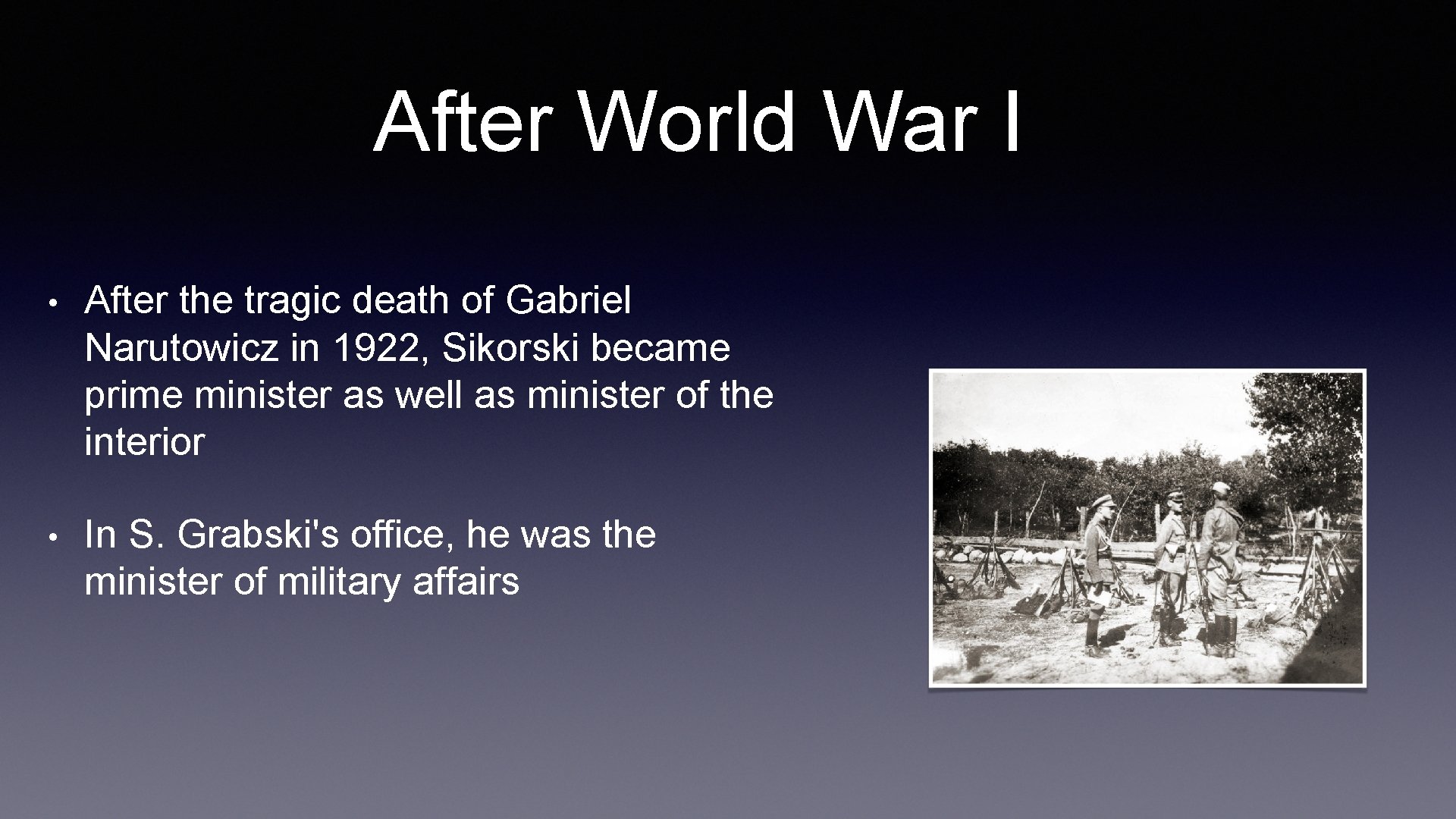 After World War I

• After the tragic death of Gabriel Narutowicz in 1922, Sikorski became prime minister as well as minister of the interior

• In S. Grabski's office, he was the minister of military affairs